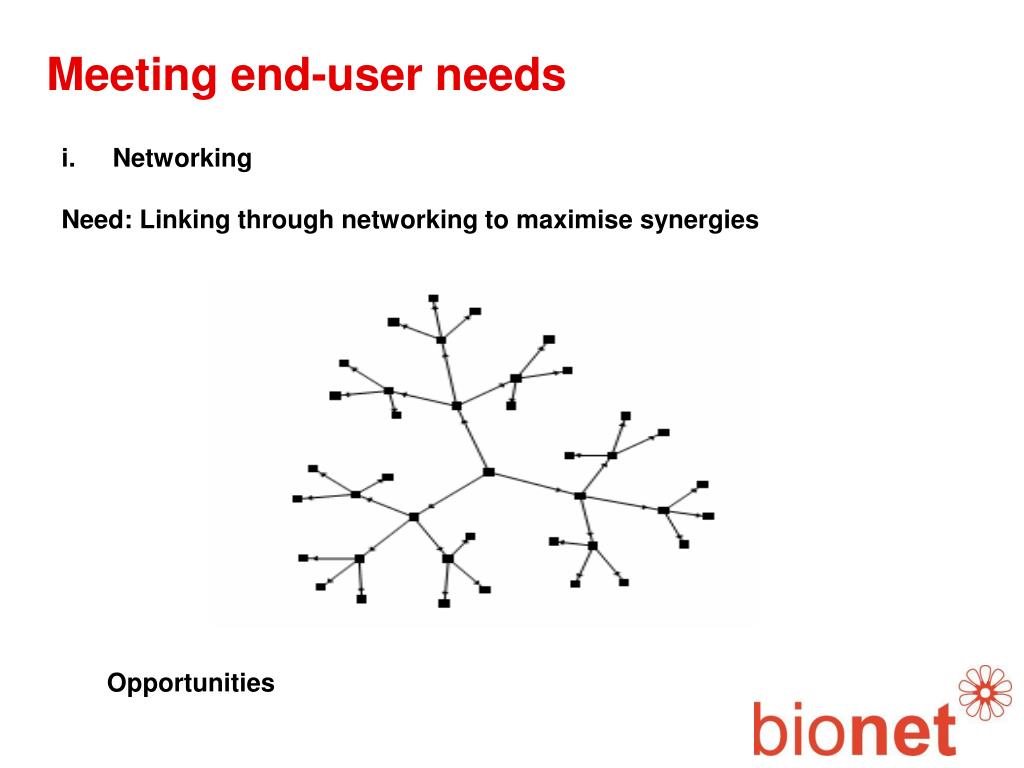 Meeting end-user needs

i. Networking

Need: Linking through networking to maximise synergies

Opportunities

bionet